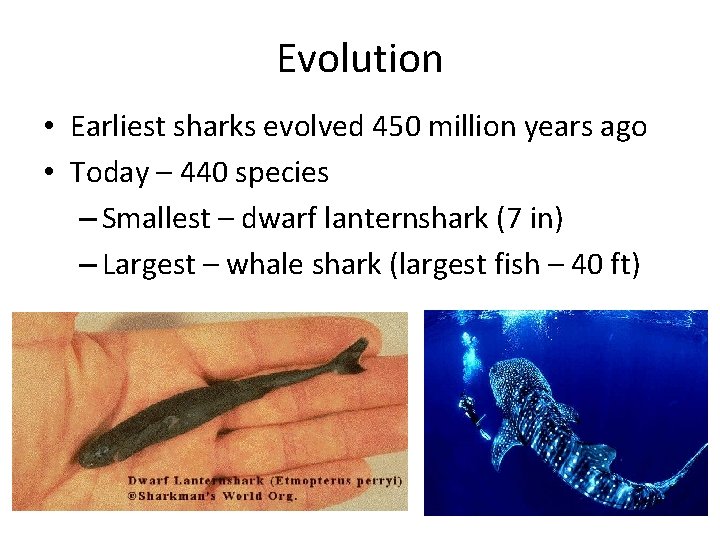 Evolution

• Earliest sharks evolved 450 million years ago
• Today – 440 species
– Smallest – dwarf lanternshark (7 in)
– Largest – whale shark (largest fish – 40 ft)

Dwarf Lanternshark (Etmopterus perryi)
©Sharkman's World Org.